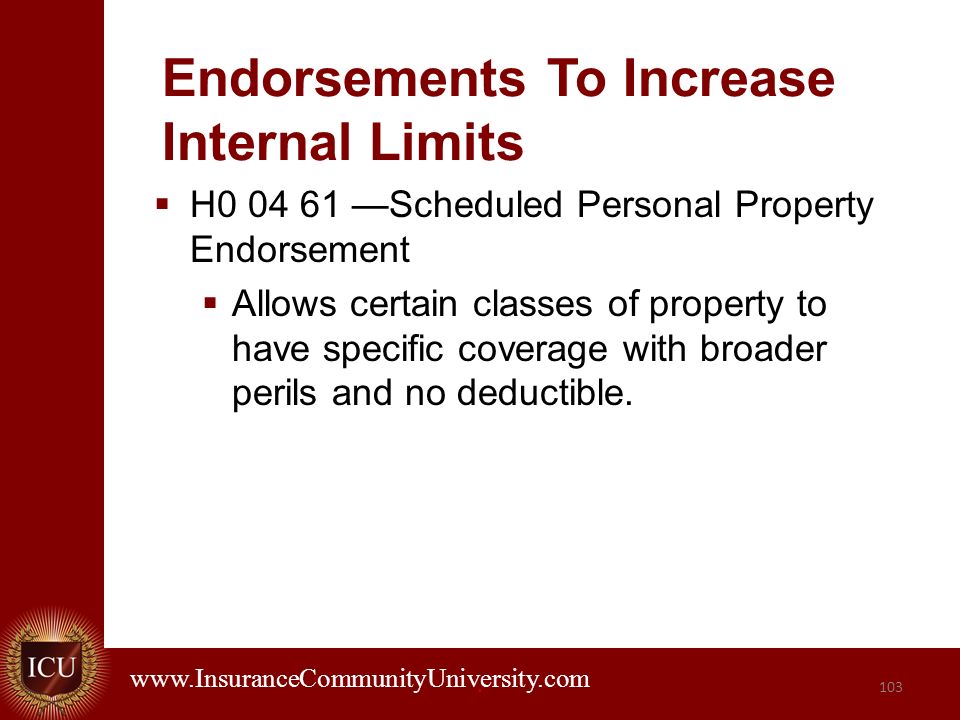 Endorsements To Increase Internal Limits

▪ H0 04 61 —Scheduled Personal Property Endorsement

▪ Allows certain classes of property to have specific coverage with broader perils and no deductible.

ICU

www.InsuranceCommunityUniversity.com

103